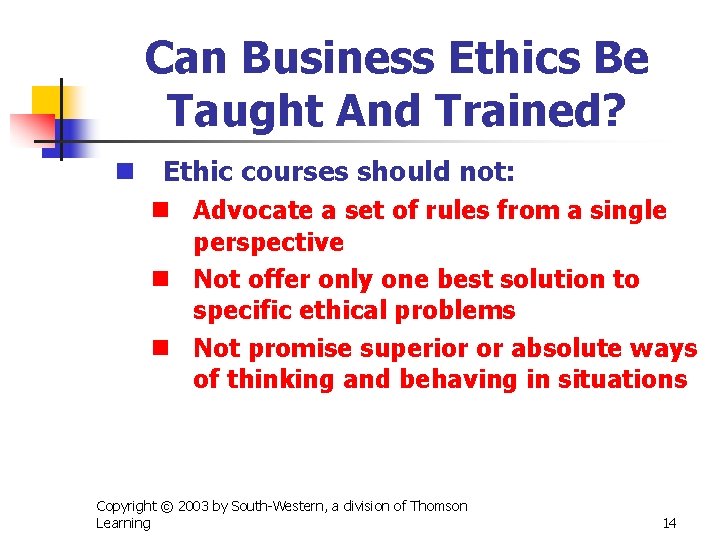 Can Business Ethics Be Taught And Trained?

Ethic courses should not:

Advocate a set of rules from a single perspective

Not offer only one best solution to specific ethical problems

Not promise superior or absolute ways of thinking and behaving in situations

Copyright © 2003 by South-Western, a division of Thomson Learning

14